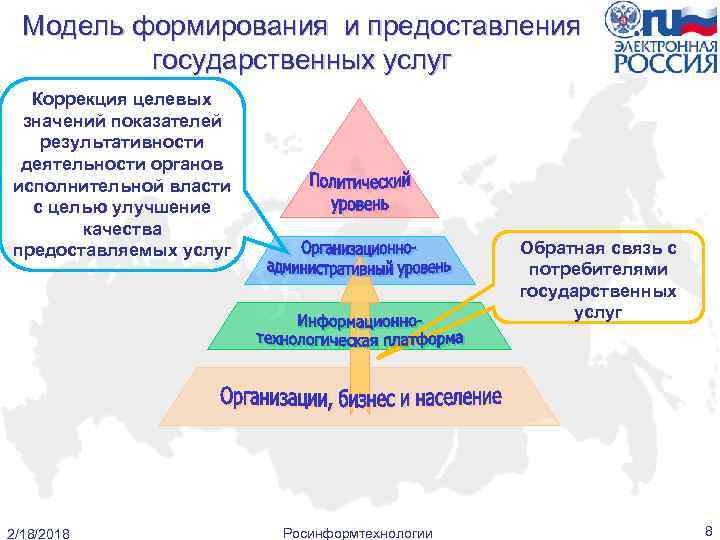 Модель формирования и предоставления государственных услуг

.ru ЭЛЕКТРОННАЯ РОССИЯ

Коррекция целевых значений показателей результативности деятельности органов исполнительной власти с целью улучшение качества предоставляемых услуг

Политический уровень

Организационно-административный уровень

Информационно-технологическая платформа

Организации, бизнес и население

Обратная связь с потребителями государственных услуг

2/18/2018

Росинформтехнологии

8